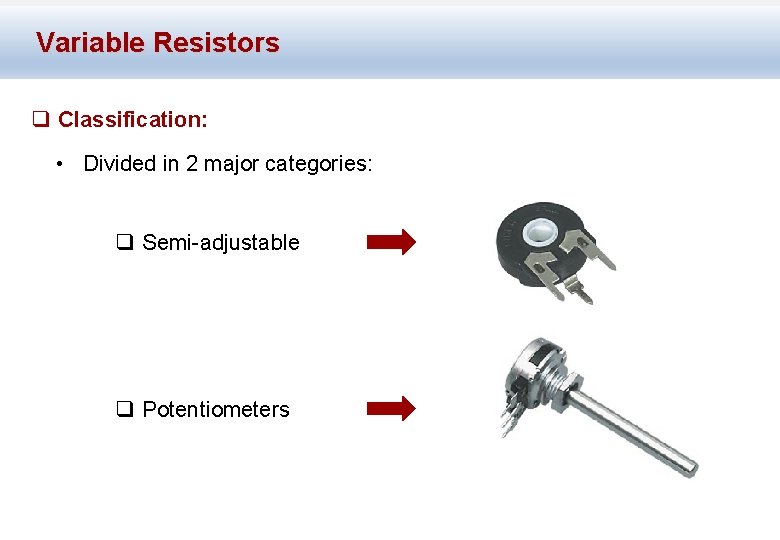 Variable Resistors

❑ Classification:

• Divided in 2 major categories:

❑ Semi-adjustable

❑ Potentiometers